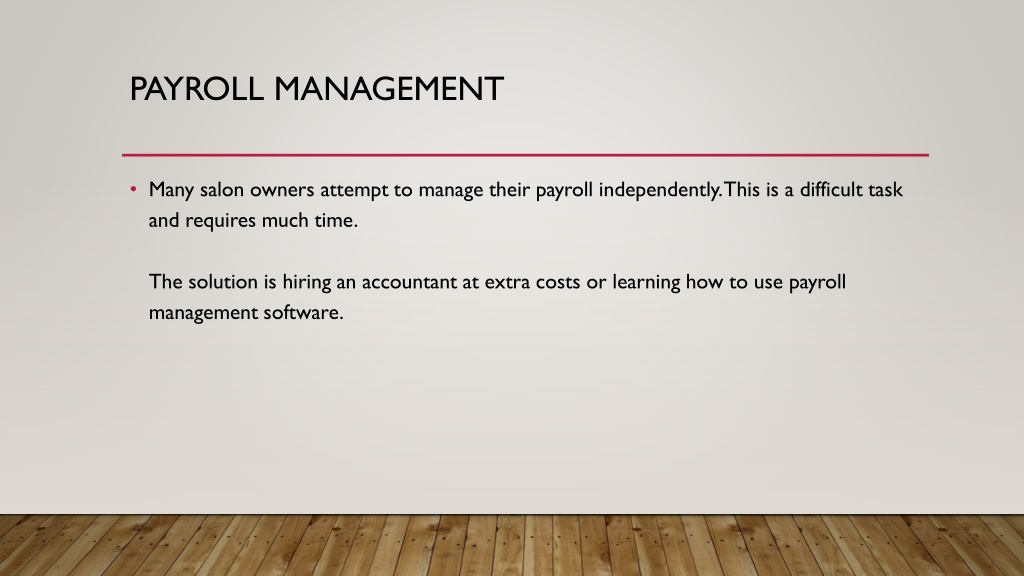 PAYROLL MANAGEMENT

• Many salon owners attempt to manage their payroll independently. This is a difficult task and requires much time.

The solution is hiring an accountant at extra costs or learning how to use payroll management software.